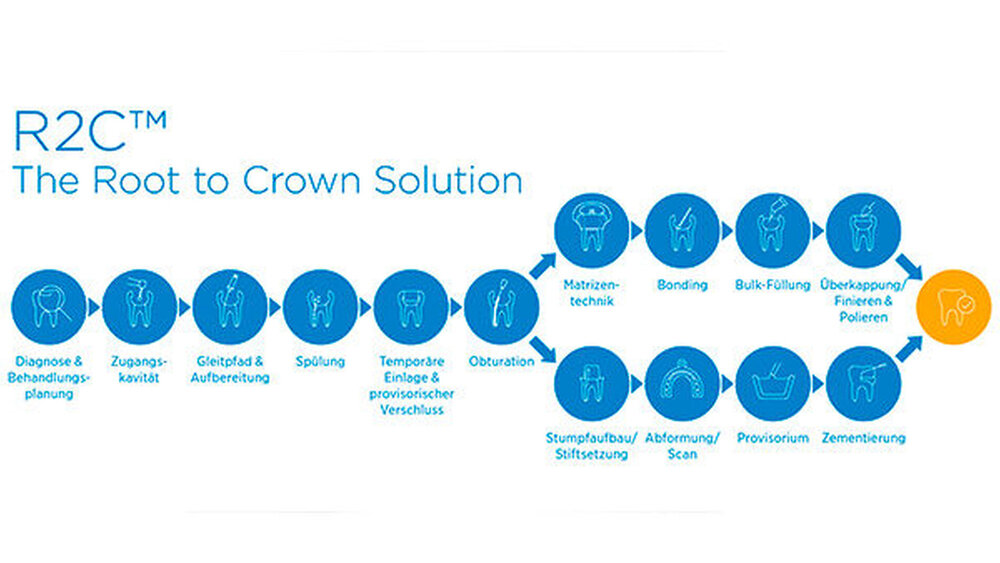 R2C™
The Root to Crown Solution

Diagnose & Behandlungsplanung

Zugangskavität

Gleitpfad & Aufbereitung

Spülung

Temporäre Einlage & provisorischer Verschluss

Obturation

Matrizentechnik

Bonding

Bulk-Füllung

Überkappung/ Finieren & Polieren

Stumpfaufbau/ Stiftsetzung

Abformung/ Scan

Provisorium

Zementierung